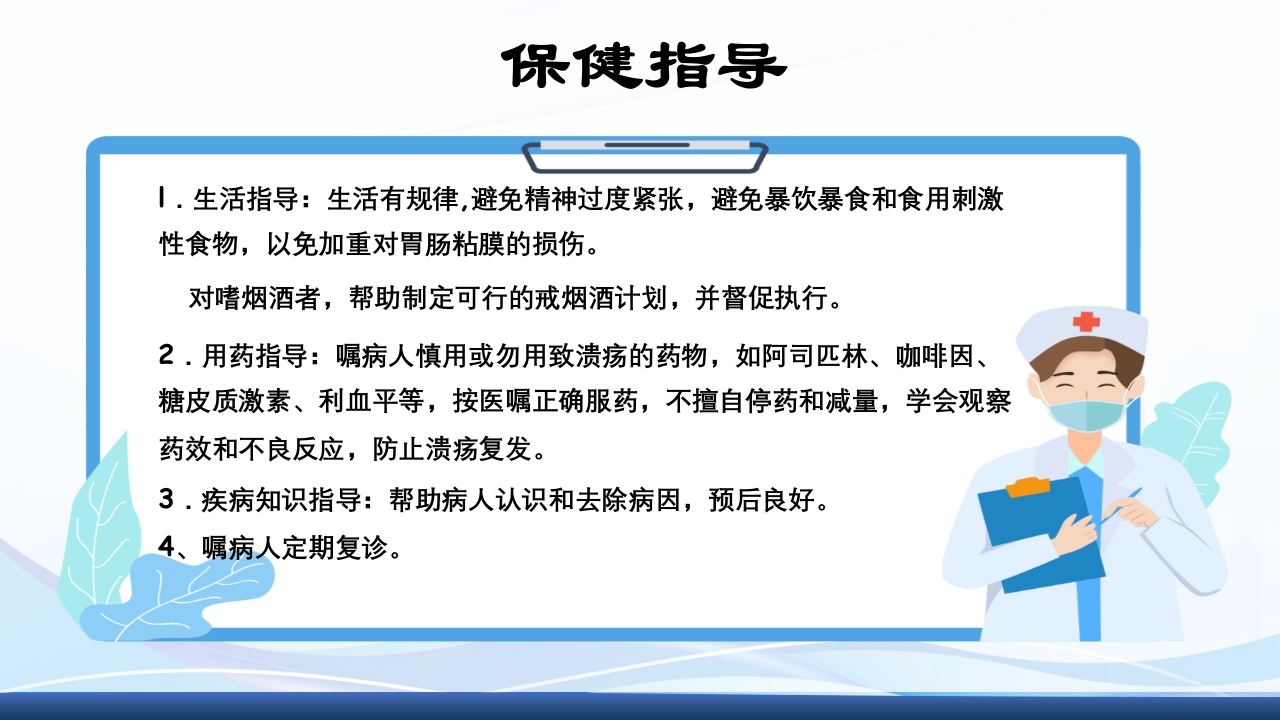 保健指导

l．生活指导：生活有规律,避免精神过度紧张，避免暴饮暴食和食用刺激性食物，以免加重对胃肠粘膜的损伤。

对嗜烟酒者，帮助制定可行的戒烟酒计划，并督促执行。

2．用药指导：嘱病人慎用或勿用致溃疡的药物，如阿司匹林、咖啡因、糖皮质激素、利血平等，按医嘱正确服药，不擅自停药和减量，学会观察药效和不良反应，防止溃疡复发。

3．疾病知识指导：帮助病人认识和去除病因，预后良好。

4、嘱病人定期复诊。